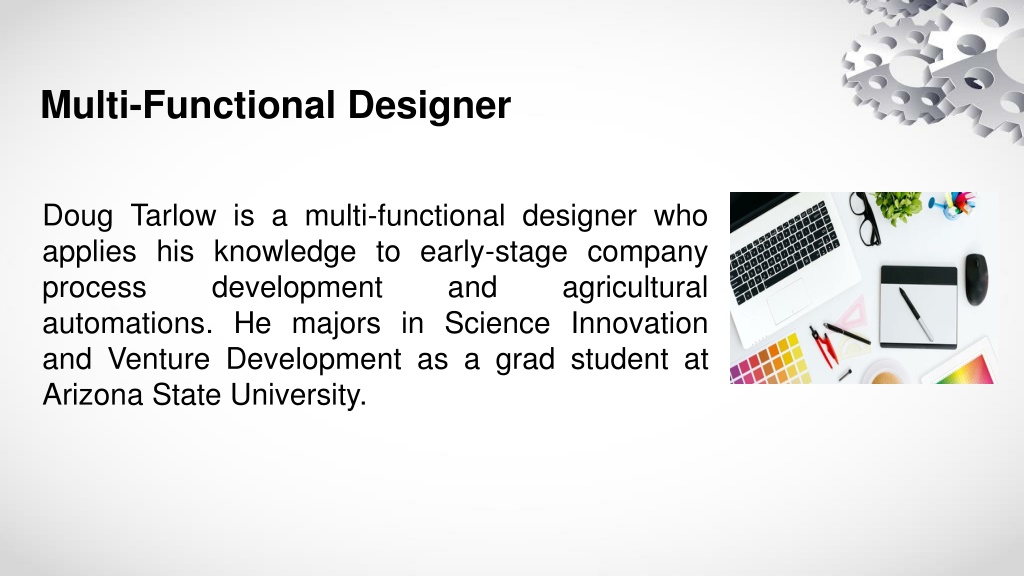 Multi-Functional Designer

Doug Tarlow is a multi-functional designer who applies his knowledge to early-stage company process development and agricultural automations. He majors in Science Innovation and Venture Development as a grad student at Arizona State University.